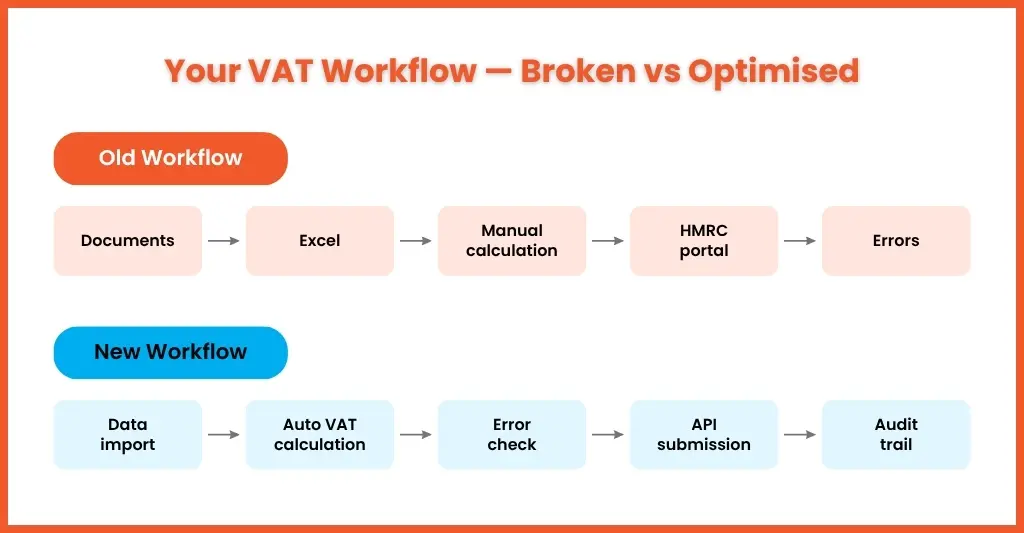 Your VAT Workflow — Broken vs Optimised

Old Workflow

Documents → Excel → Manual calculation → HMRC portal → Errors

New Workflow

Data import → Auto VAT calculation → Error check → API submission → Audit trail